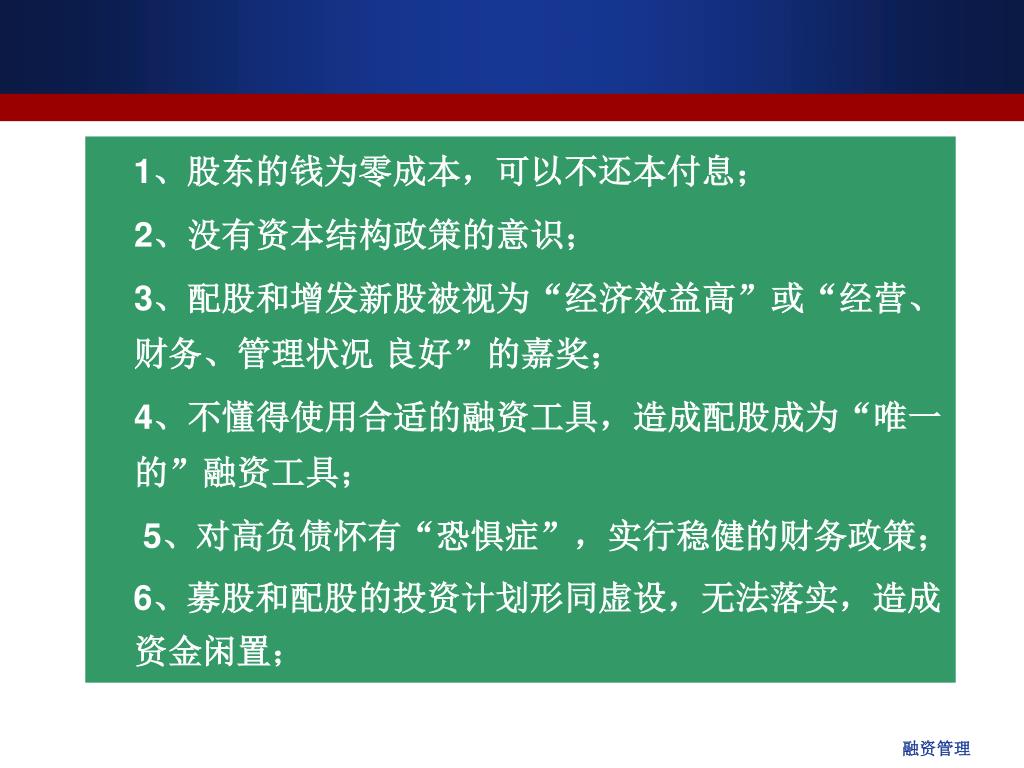 1、股东的钱为零成本，可以不还本付息；

2、没有资本结构政策的意识；

3、配股和增发新股被视为“经济效益高”或“经营、财务、管理状况 良好”的嘉奖；

4、不懂得使用合适的融资工具，造成配股成为“唯一的”融资工具；

5、对高负债怀有“恐惧症”，实行稳健的财务政策；

6、募股和配股的投资计划形同虚设，无法落实，造成资金闲置；

融资管理